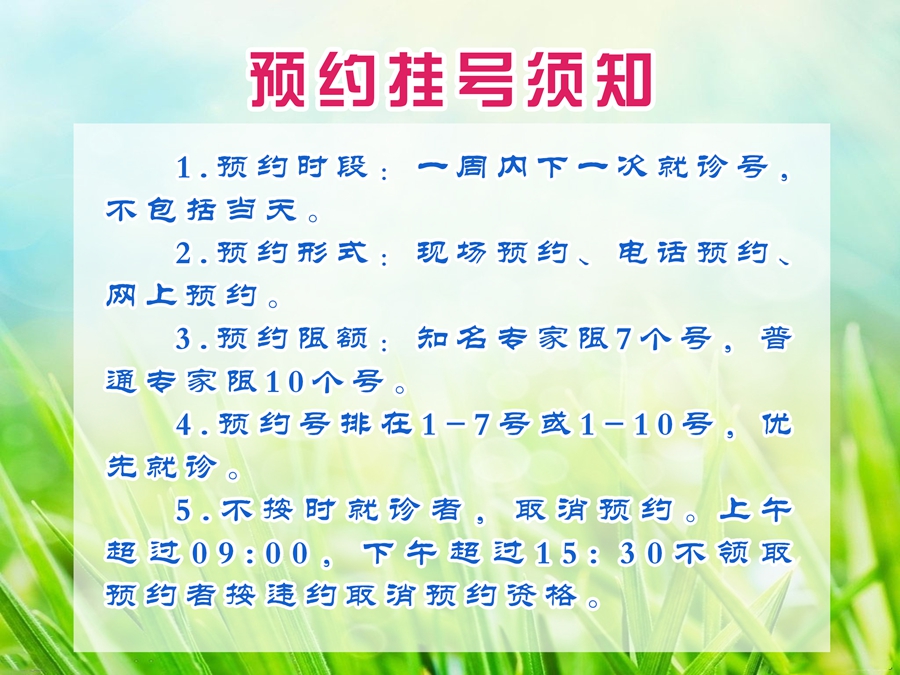 预约挂号须知

1.预约时段：一周内下一次就诊号，不包括当天。

2.预约形式：现场预约、电话预约、网上预约。

3.预约限额：知名专家限7个号，普通专家限10个号。

4.预约号排在1－7号或1－10号，优先就诊。

5.不按时就诊者，取消预约。上午超过09:00，下午超过15：30不领取预约者按违约取消预约资格。